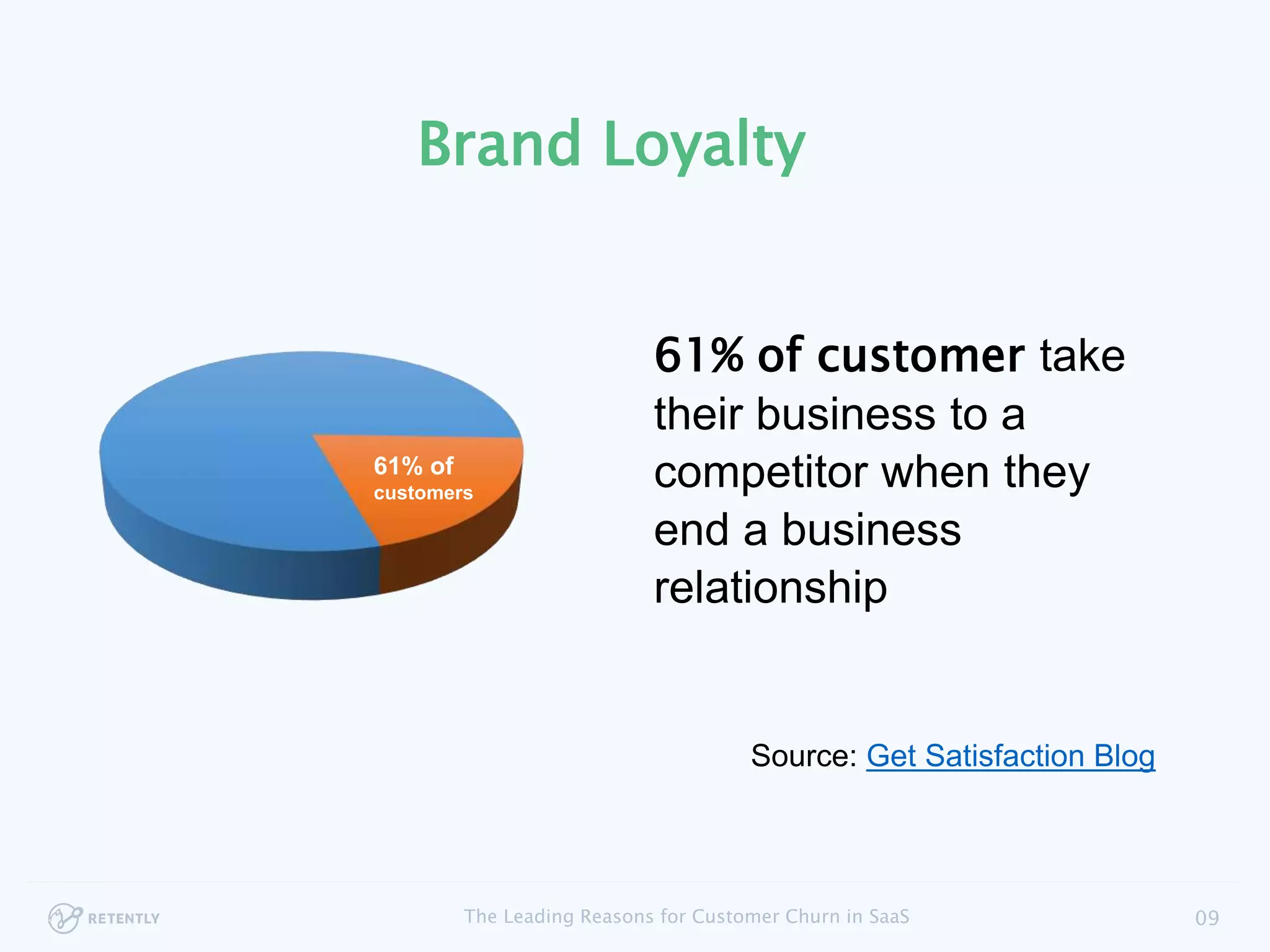 Brand Loyalty

61% of customers

61% of customer take their business to a competitor when they end a business relationship

Source: Get Satisfaction Blog

RETENTLY

The Leading Reasons for Customer Churn in SaaS

09